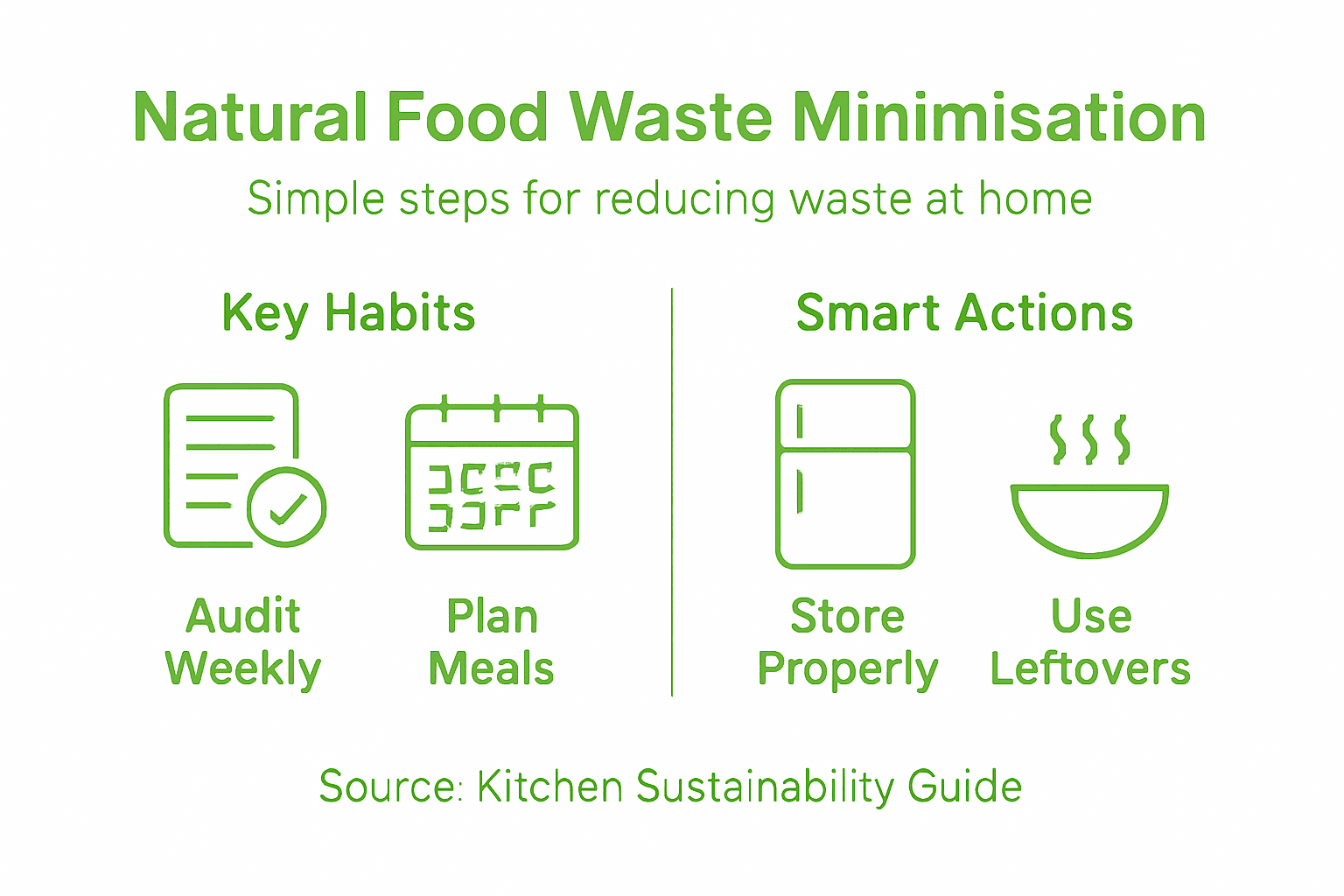 Natural Food Waste Minimisation

Simple steps for reducing waste at home

Key Habits

Audit Weekly

Plan Meals

Smart Actions

Store Properly

Use Leftovers

Source: Kitchen Sustainability Guide